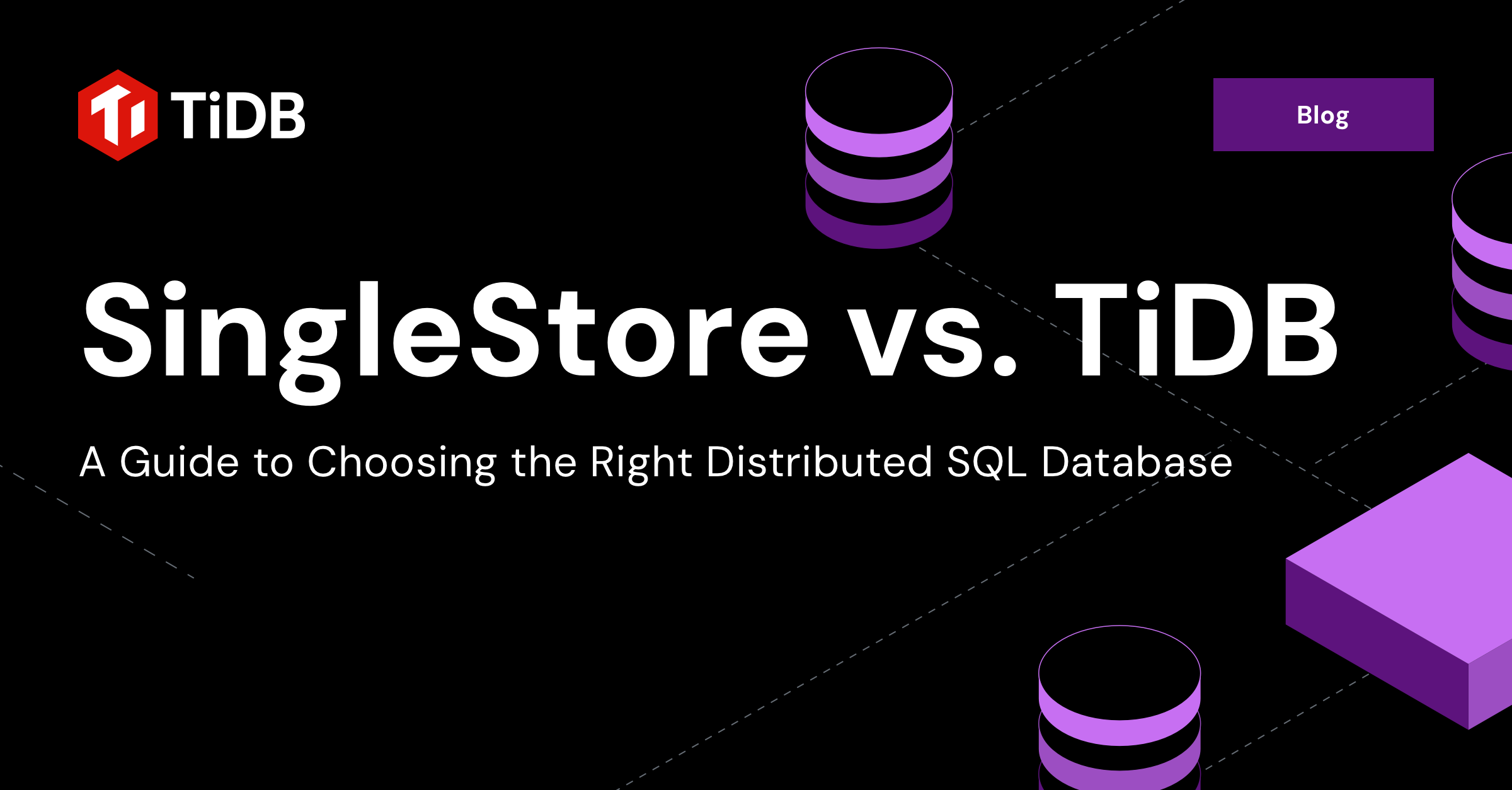 TiDB

Blog

SingleStore vs. TiDB

A Guide to Choosing the Right Distributed SQL Database